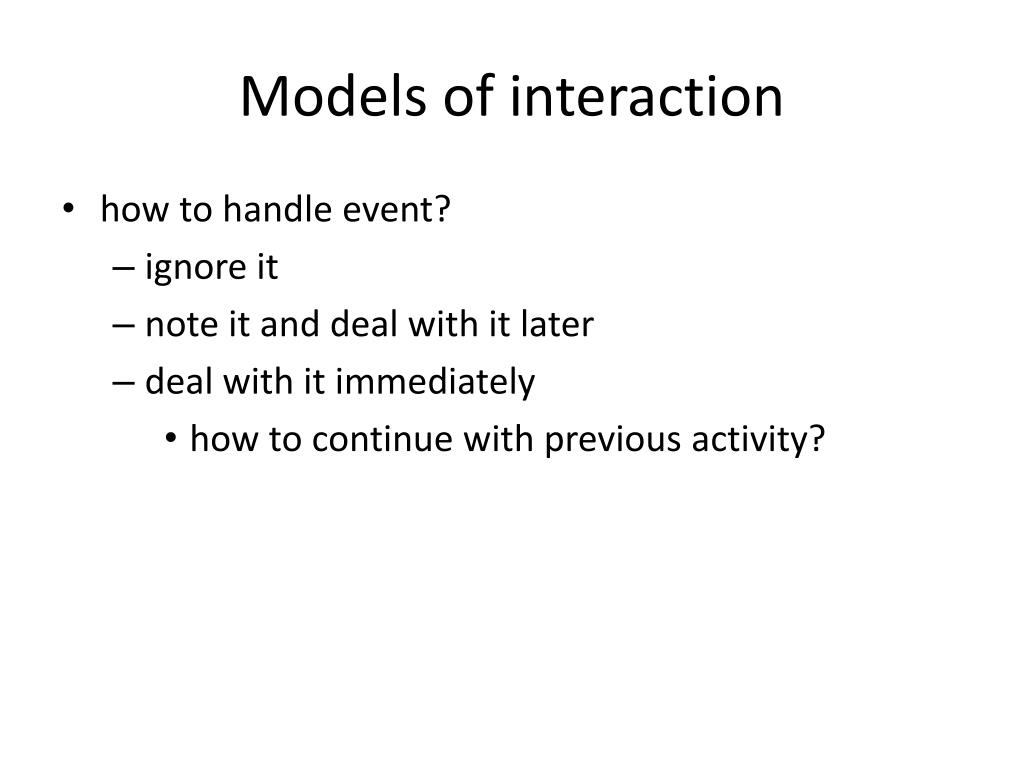 Models of interaction

• how to handle event?
– ignore it
– note it and deal with it later
– deal with it immediately
• how to continue with previous activity?